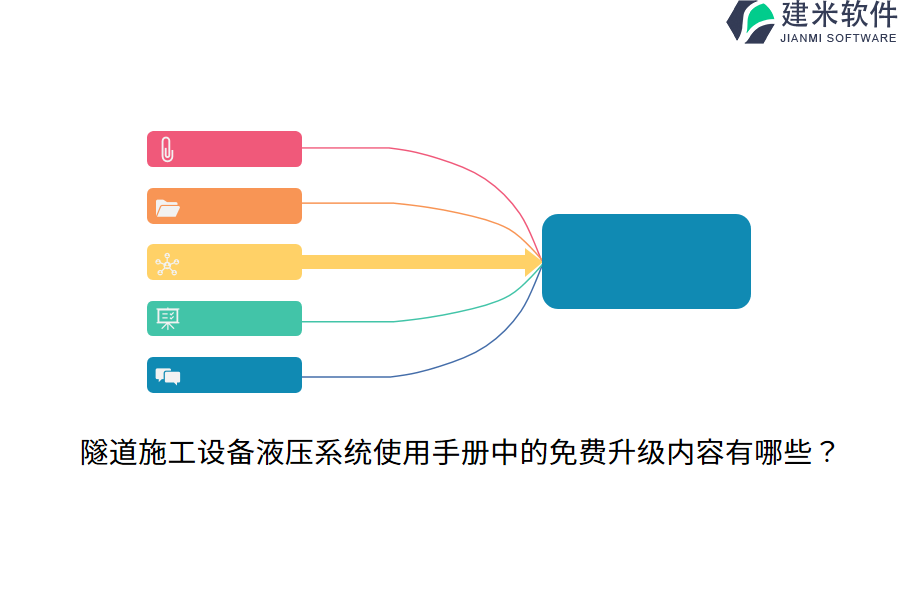 建米软件
JIANMI SOFTWARE

隧道施工设备液压系统使用手册中的免费升级内容有哪些？